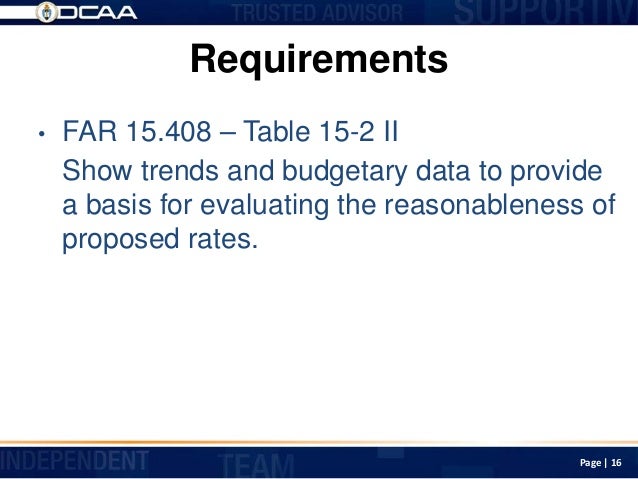 DCAA TRUSTED ADVISOR SUPPORTIV

Requirements

• FAR 15.408 – Table 15-2 II
Show trends and budgetary data to provide a basis for evaluating the reasonableness of proposed rates.

INDEPENDENT TEAM

Page | 16